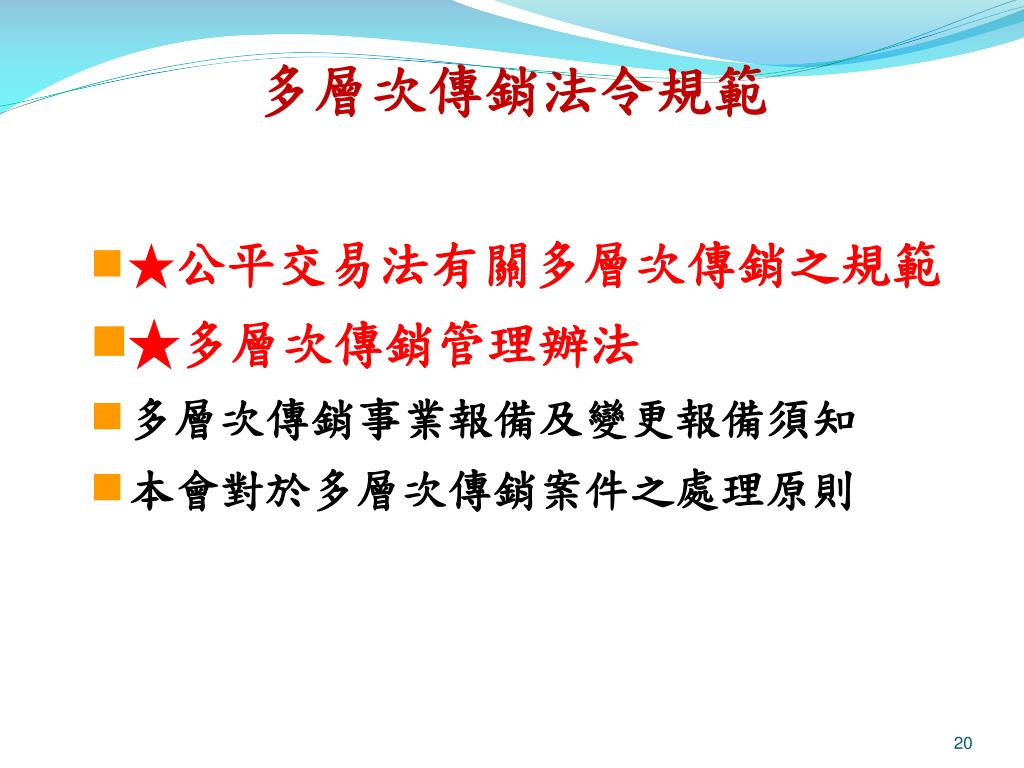 多層次傳銷法令規範

★公平交易法有關多層次傳銷之規範
★多層次傳銷管理辦法
多層次傳銷事業報備及變更報備須知
本會對於多層次傳銷案件之處理原則

20